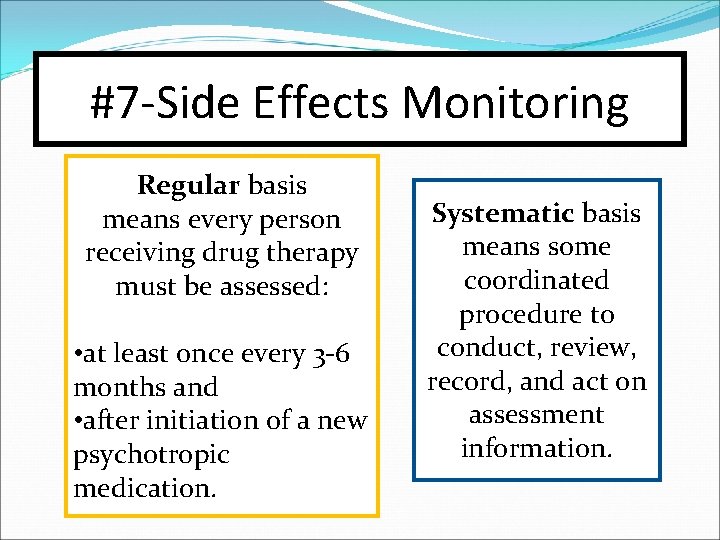 #7-Side Effects Monitoring

Regular basis means every person receiving drug therapy must be assessed:

•at least once every 3-6 months and
•after initiation of a new psychotropic medication.

Systematic basis means some coordinated procedure to conduct, review, record, and act on assessment information.